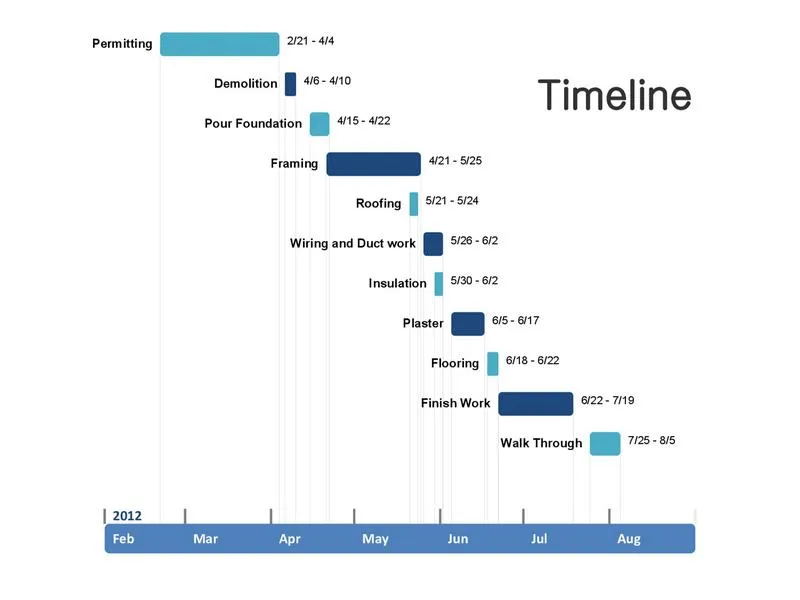 Timeline

Permitting 2/21 - 4/4

Demolition 4/6 - 4/10

Pour Foundation 4/15 - 4/22

Framing 4/21 - 5/25

Roofing 5/21 - 5/24

Wiring and Duct work 5/26 - 6/2

Insulation 5/30 - 6/2

Plaster 6/5 - 6/17

Flooring 6/18 - 6/22

Finish Work 6/22 - 7/19

Walk Through 7/25 - 8/5

2012

Feb Mar Apr May Jun Jul Aug